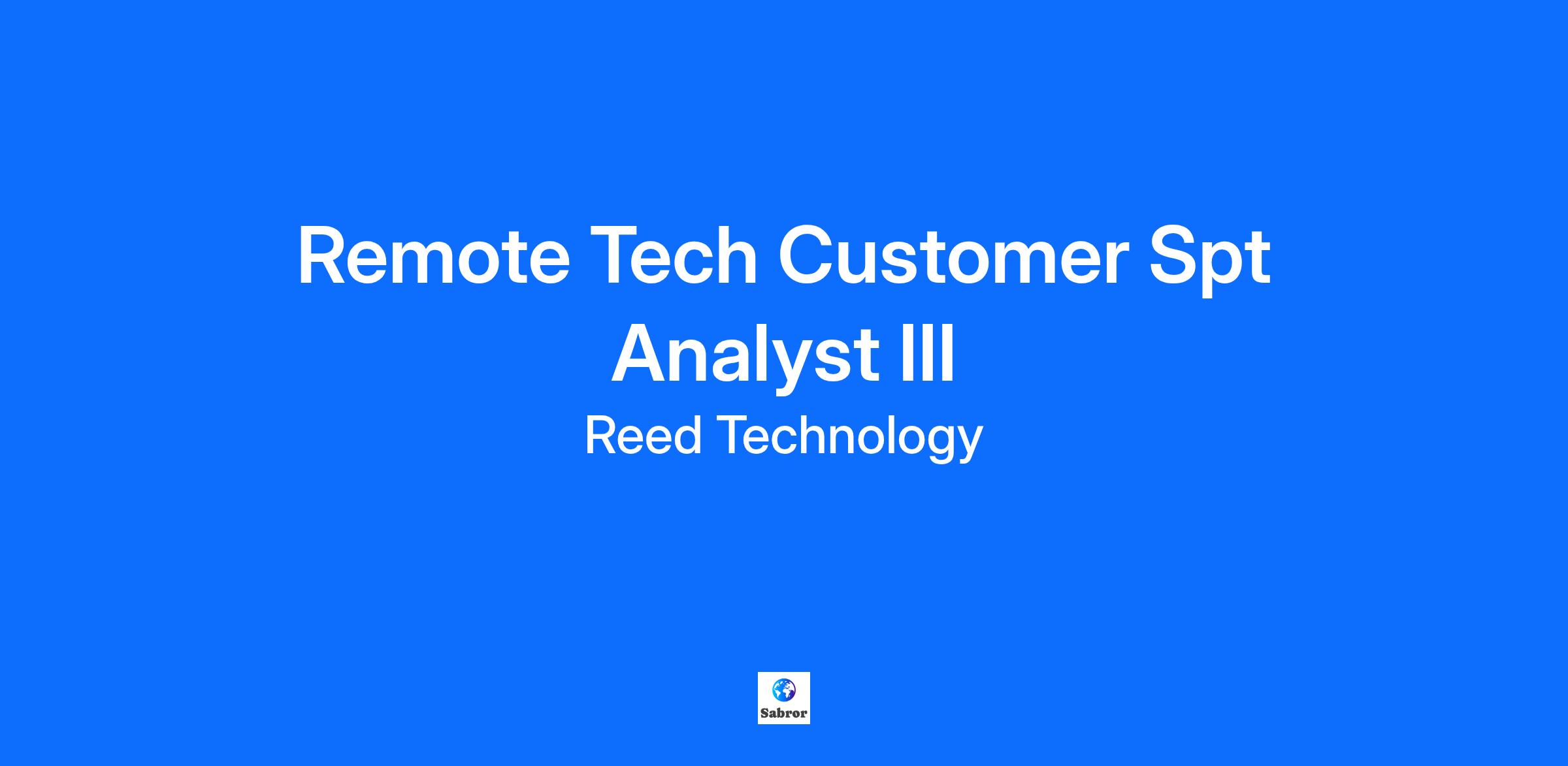 Remote Tech Customer Spt Analyst III

Reed Technology

Sabror